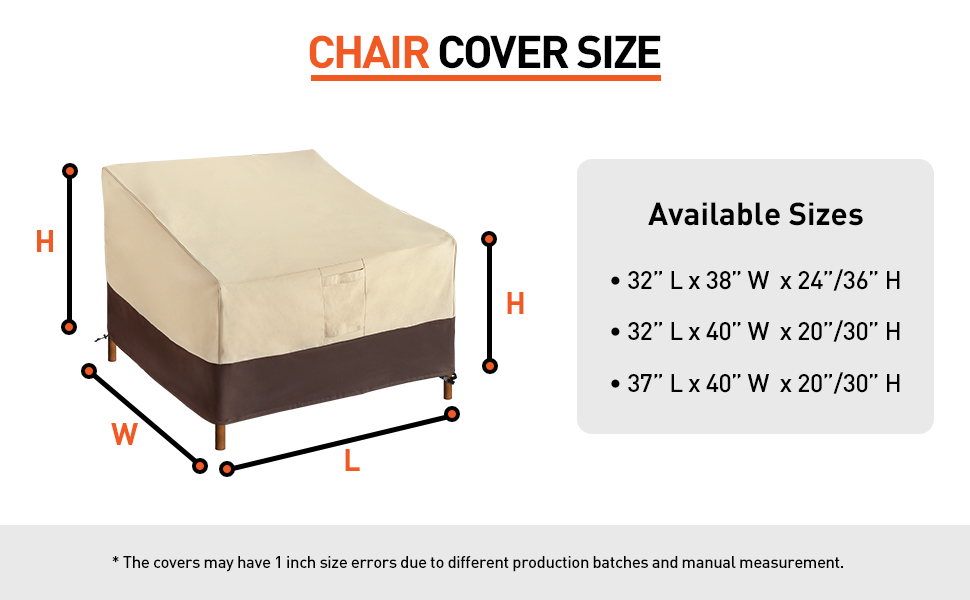 CHAIR COVER SIZE

H

H

W

L

Available Sizes

• 32" L x 38" W x 24"/36" H

• 32" L x 40" W x 20"/30" H

• 37" L x 40" W x 20"/30" H

* The covers may have 1 inch size errors due to different production batches and manual measurement.